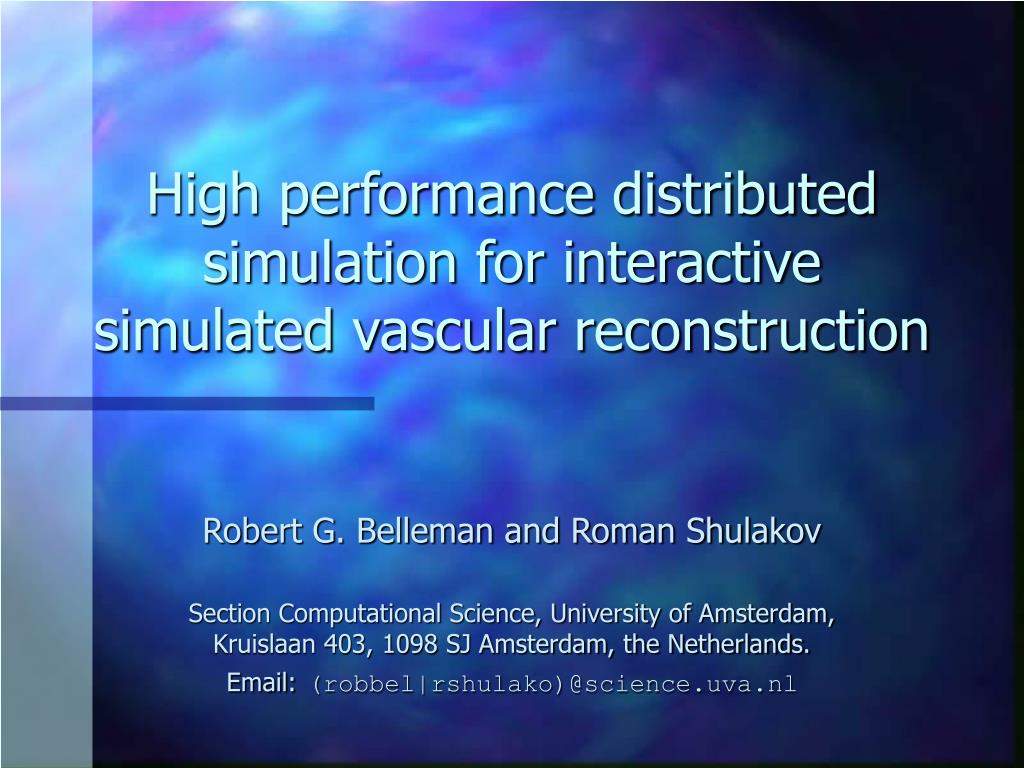 High performance distributed simulation for interactive simulated vascular reconstruction

Robert G. Belleman and Roman Shulakov

Section Computational Science, University of Amsterdam, Kruislaan 403, 1098 SJ Amsterdam, the Netherlands.

Email: (robbel|rshulako)@science.uva.nl